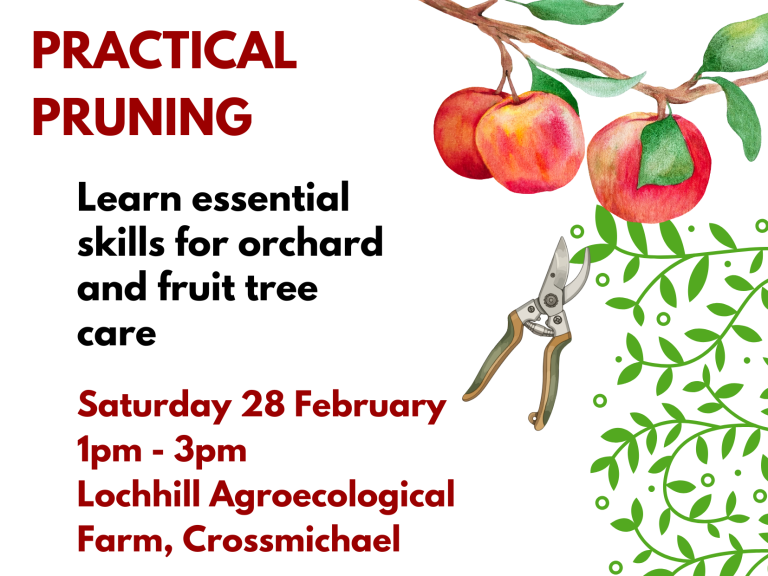 PRACTICAL PRUNING

Learn essential skills for orchard and fruit tree care

Saturday 28 February
1pm - 3pm
Lochhill Agroecological Farm, Crossmichael